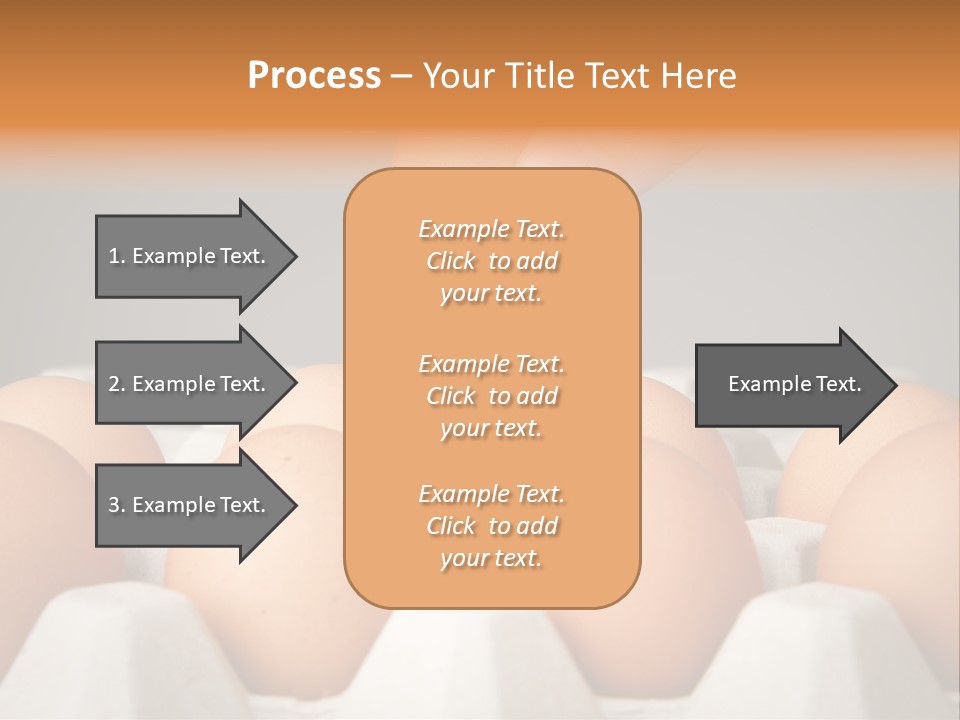 Process – Your Title Text Here

1. Example Text.

2. Example Text.

3. Example Text.

Example Text. Click to add your text.

Example Text. Click to add your text.

Example Text. Click to add your text.

Example Text.